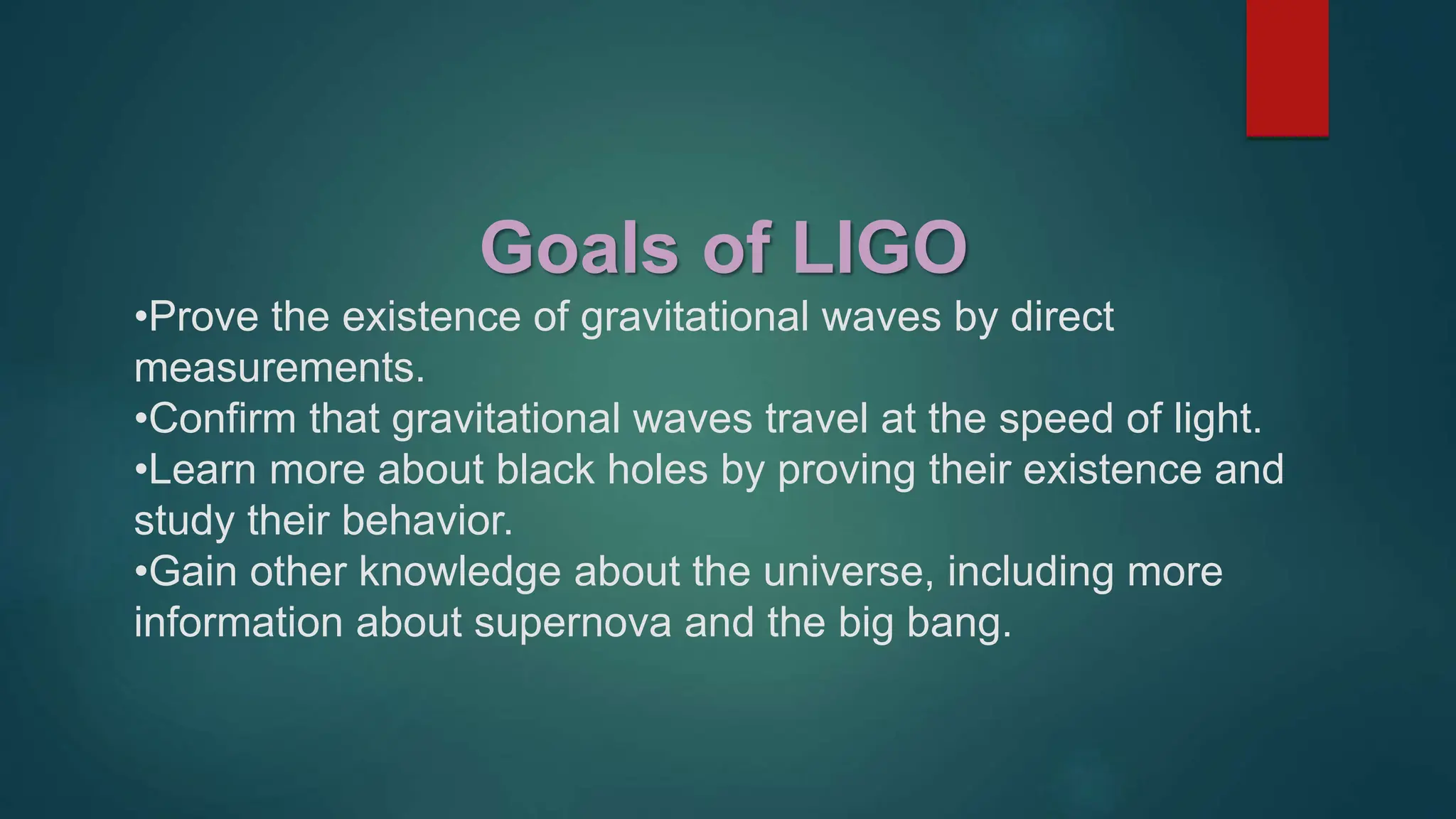 Goals of LIGO

•Prove the existence of gravitational waves by direct measurements.

•Confirm that gravitational waves travel at the speed of light.

•Learn more about black holes by proving their existence and study their behavior.

•Gain other knowledge about the universe, including more information about supernova and the big bang.